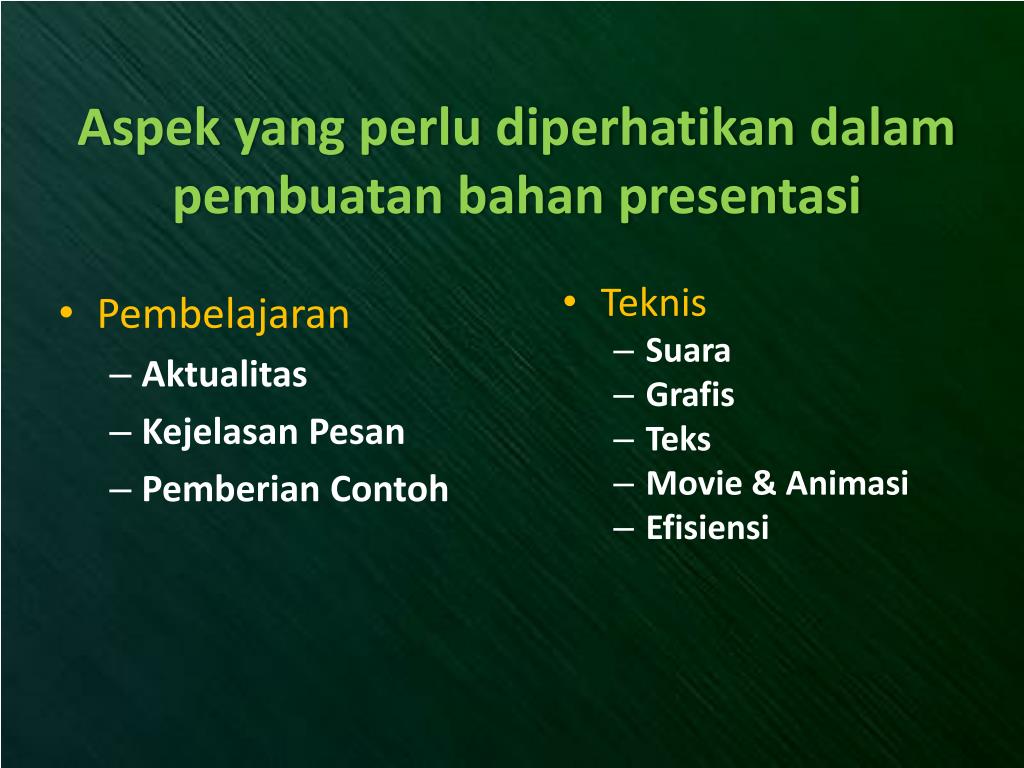 Aspek yang perlu diperhatikan dalam pembuatan bahan presentasi

• Pembelajaran
– Aktualitas
– Kejelasan Pesan
– Pemberian Contoh

• Teknis
– Suara
– Grafis
– Teks
– Movie & Animasi
– Efisiensi